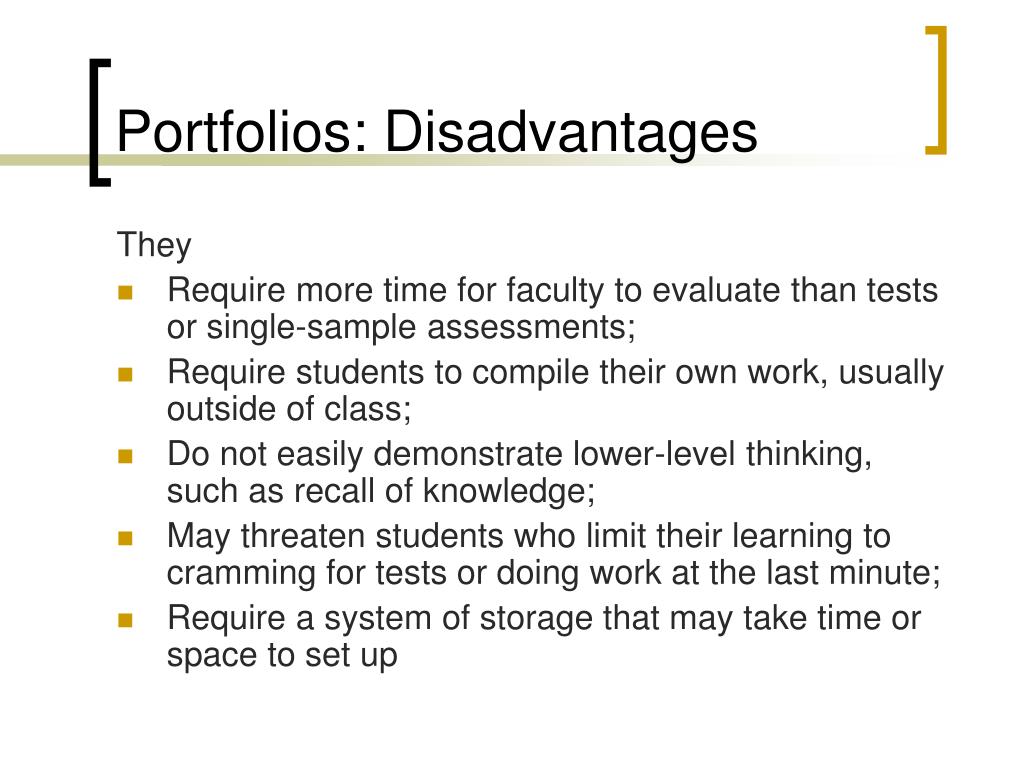 Portfolios: Disadvantages

They

- Require more time for faculty to evaluate than tests or single-sample assessments;
- Require students to compile their own work, usually outside of class;
- Do not easily demonstrate lower-level thinking, such as recall of knowledge;
- May threaten students who limit their learning to cramming for tests or doing work at the last minute;
- Require a system of storage that may take time or space to set up